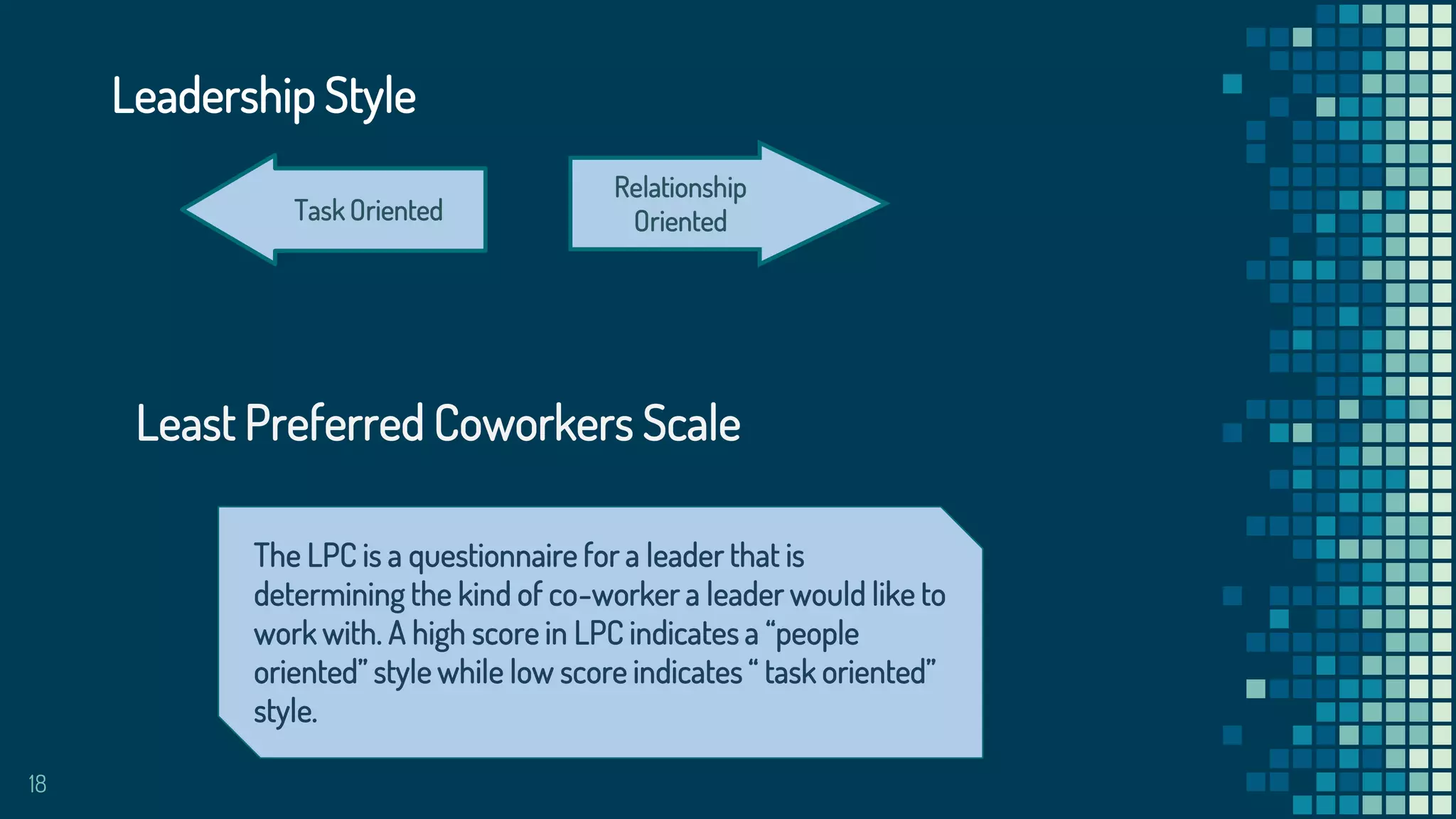 Leadership Style

Task Oriented

Relationship Oriented

Least Preferred Coworkers Scale

The LPC is a questionnaire for a leader that is determining the kind of co-worker a leader would like to work with. A high score in LPC indicates a “people oriented” style while low score indicates “ task oriented” style.

18